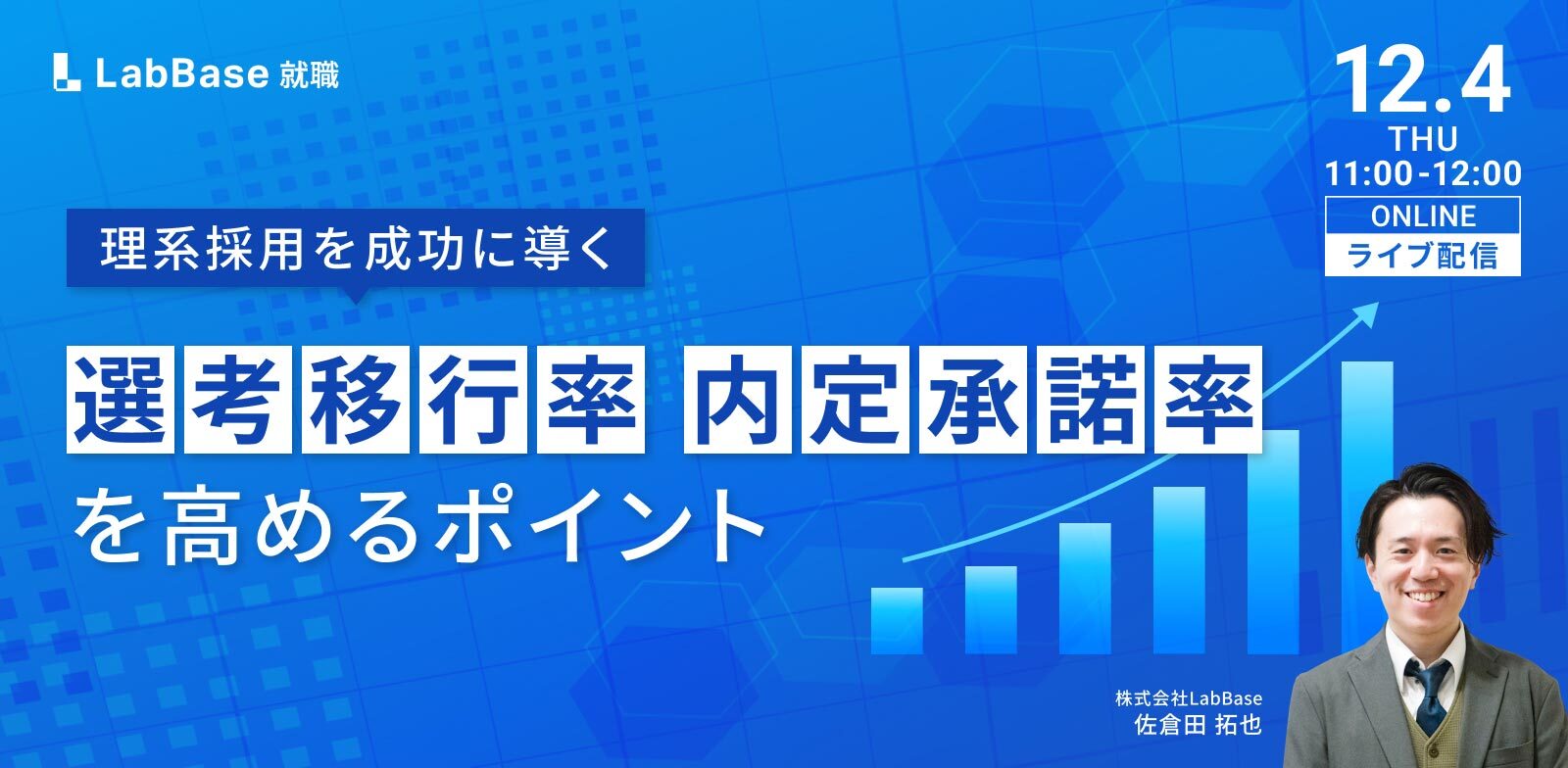 LabBase 就職

12.4
THU
11:00-12:00
ONLINE
ライブ配信

理系採用を成功に導く

選考移行率 内定承諾率
を高めるポイント

株式会社LabBase
佐倉田 拓也